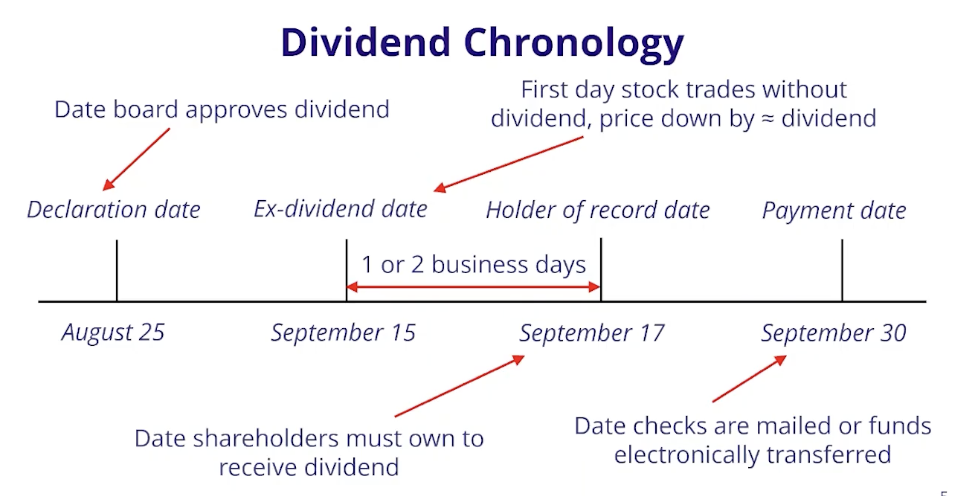 Dividend Chronology

Date board approves dividend

First day stock trades without dividend, price down by ≈ dividend

Declaration date

Ex-dividend date

Holder of record date

Payment date

1 or 2 business days

August 25

September 15

September 17

September 30

Date shareholders must own to receive dividend

Date checks are mailed or funds electronically transferred

5